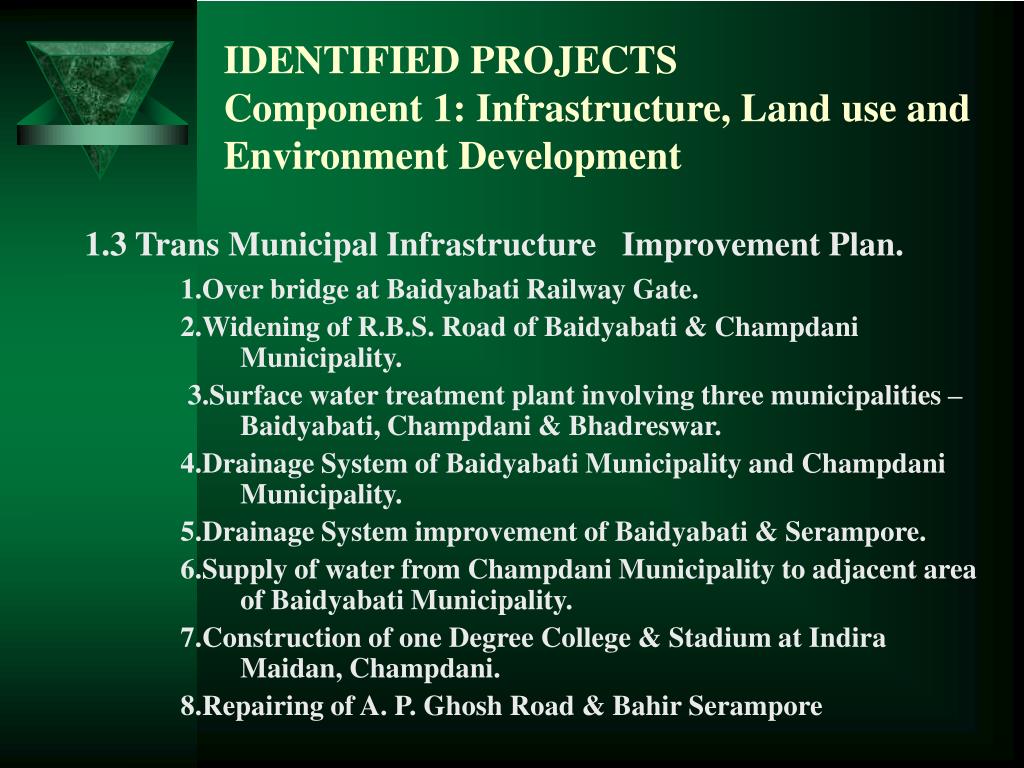 IDENTIFIED PROJECTS
Component 1: Infrastructure, Land use and Environment Development

1.3 Trans Municipal Infrastructure Improvement Plan.

1.Over bridge at Baidyabati Railway Gate.

2.Widening of R.B.S. Road of Baidyabati & Champdani Municipality.

3.Surface water treatment plant involving three municipalities – Baidyabati, Champdani & Bhadreswar.

4.Drainage System of Baidyabati Municipality and Champdani Municipality.

5.Drainage System improvement of Baidyabati & Serampore.

6.Supply of water from Champdani Municipality to adjacent area of Baidyabati Municipality.

7.Construction of one Degree College & Stadium at Indira Maidan, Champdani.

8.Repairing of A. P. Ghosh Road & Bahir Serampore